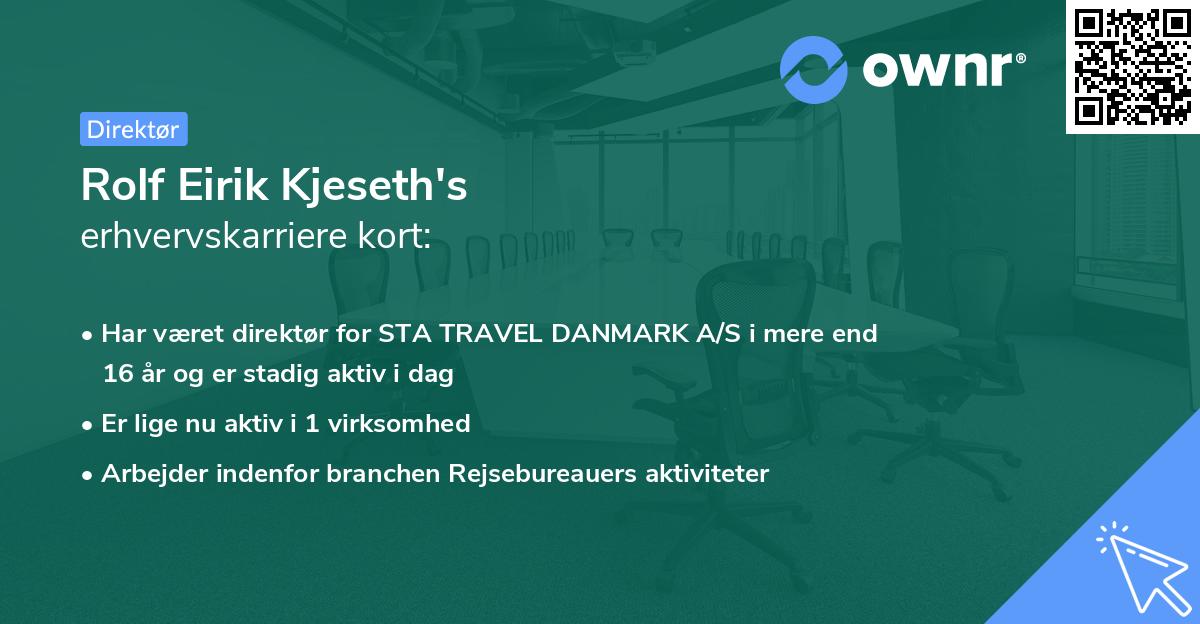 ownr®

Direktør

Rolf Eirik Kjeseth's
erhvervskarriere kort:

• Har været direktør for STA TRAVEL DANMARK A/S i mere end 16 år og er stadig aktiv i dag
• Er lige nu aktiv i 1 virksomhed
• Arbejder indenfor branchen Rejsebureauers aktiviteter